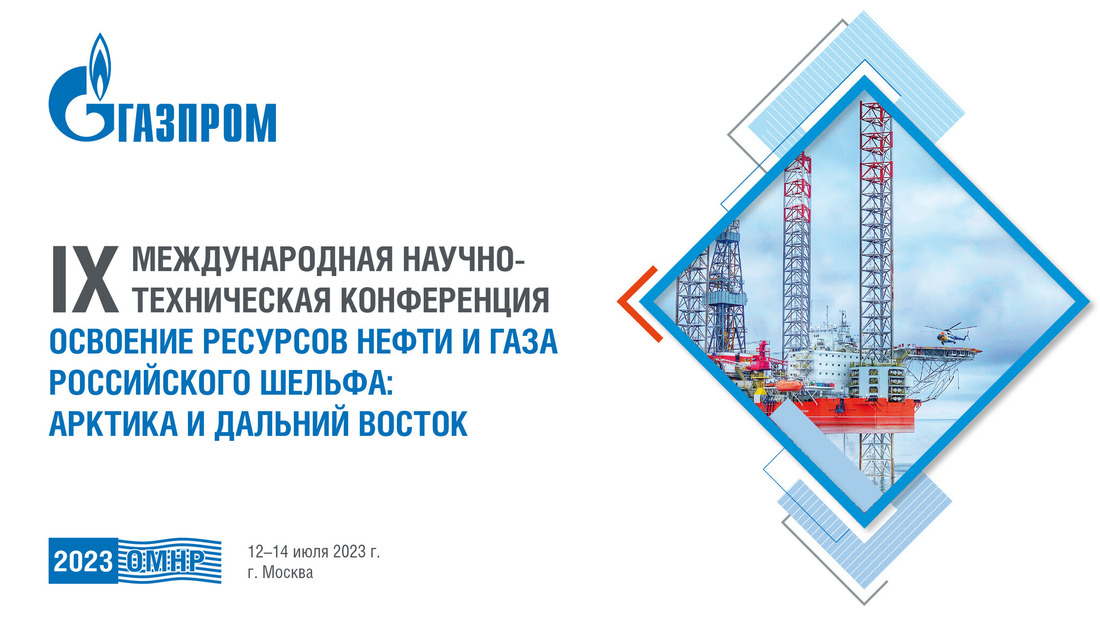 ГАЗПРОМ

IX МЕЖДУНАРОДНАЯ НАУЧНО-ТЕХНИЧЕСКАЯ КОНФЕРЕНЦИЯ
ОСВОЕНИЕ РЕСУРСОВ НЕФТИ И ГАЗА РОССИЙСКОГО ШЕЛЬФА: АРКТИКА И ДАЛЬНИЙ ВОСТОК

2023 ОМНР

12–14 июля 2023 г.
г. Москва